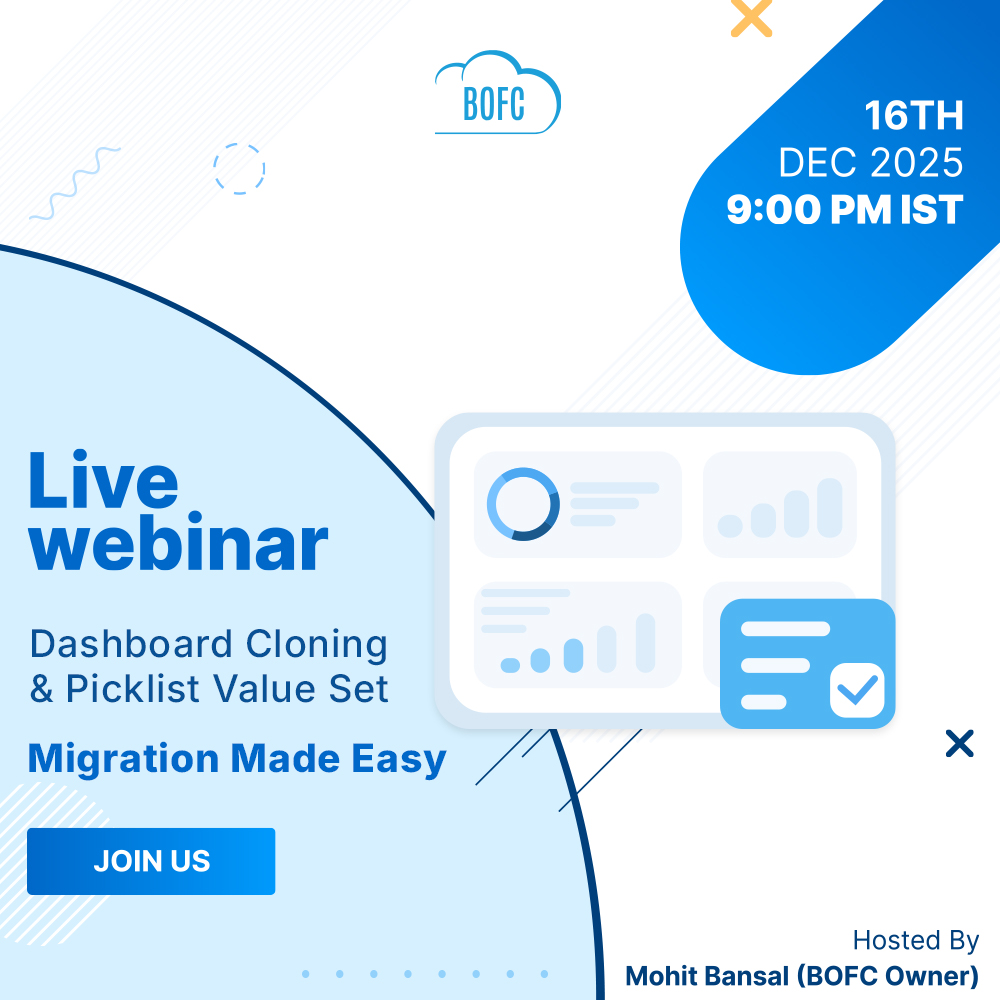 BOFC

16TH
DEC 2025
9:00 PM IST

Live
webinar

Dashboard Cloning & Picklist Value Set

Migration Made Easy

JOIN US

Hosted By
Mohit Bansal (BOFC Owner)